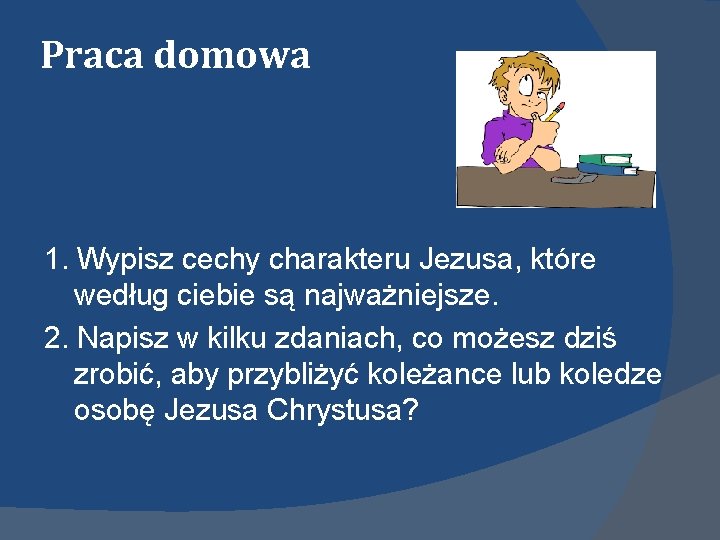 Praca domowa

1. Wypisz cechy charakteru Jezusa, które według ciebie są najważniejsze.

2. Napisz w kilku zdaniach, co możesz dziś zrobić, aby przybliżyć koleżance lub koledze osobę Jezusa Chrystusa?